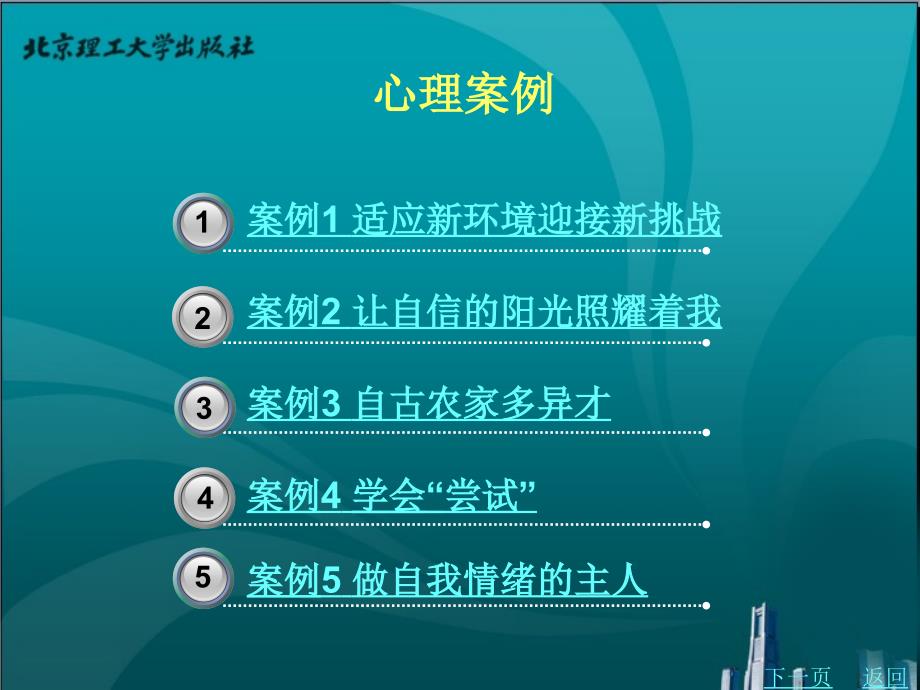 北京理工大学出版社

心理案例

1 案例1 适应新环境迎接新挑战

2 案例2 让自信的阳光照耀着我

3 案例3 自古农家多异才

4 案例4 学会“尝试”

5 案例5 做自我情绪的主人

下一页 返回